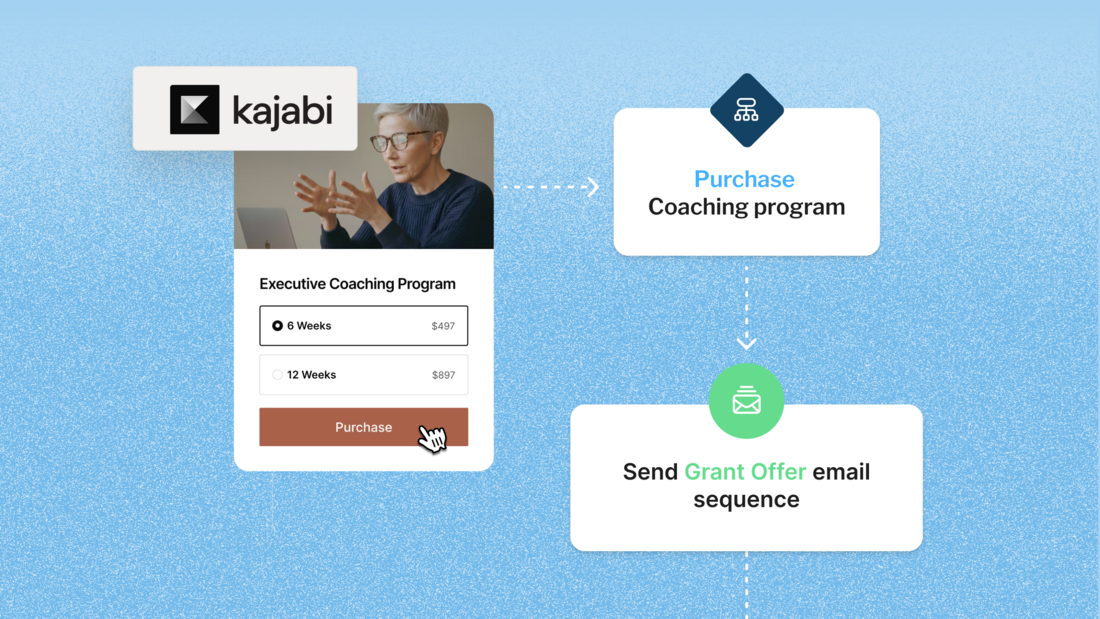 kajabi

Executive Coaching Program

6 Weeks $497

12 Weeks $897

Purchase

Purchase
Coaching program

Send Grant Offer email sequence